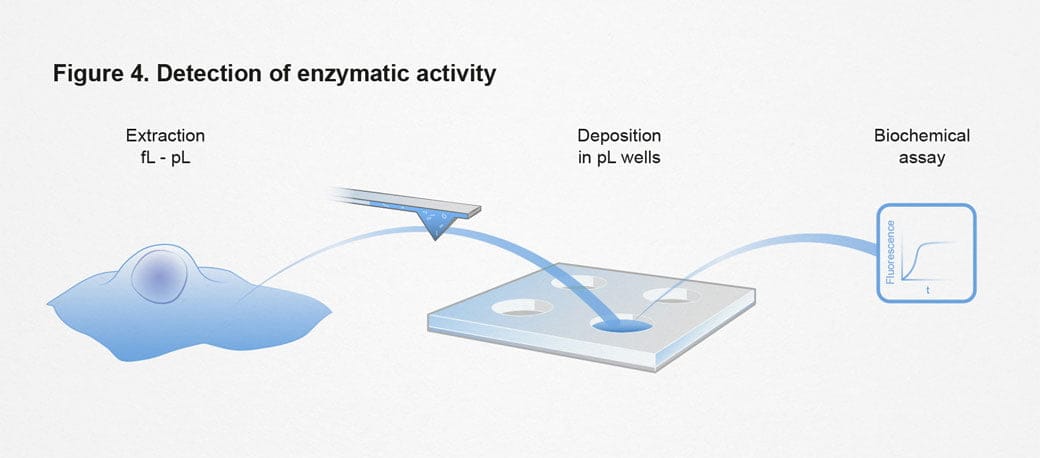 Figure 4. Detection of enzymatic activity

Extraction
fL - pL

Deposition
in pL wells

Biochemical
assay

Fluorescence

t